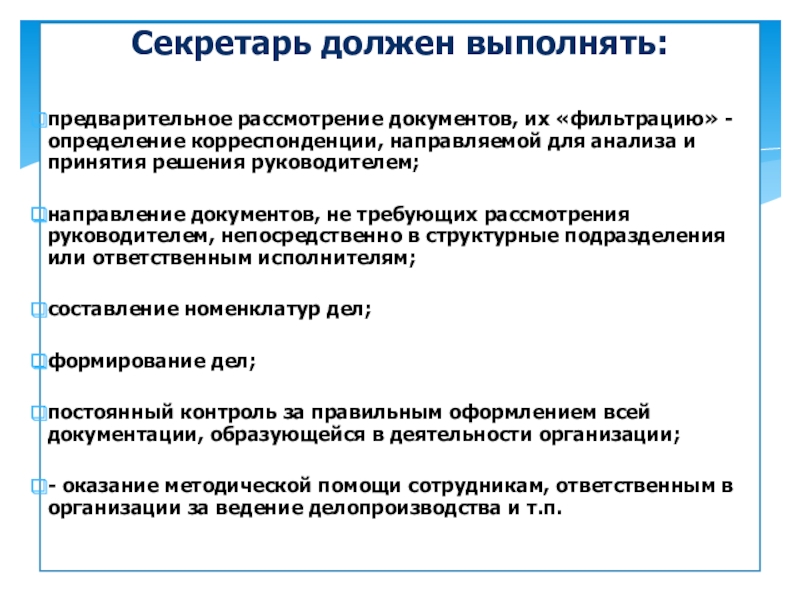 Секретарь должен выполнять:

предварительное рассмотрение документов, их «фильтрацию» - определение корреспонденции, направляемой для анализа и принятия решения руководителем;

направление документов, не требующих рассмотрения руководителем, непосредственно в структурные подразделения или ответственным исполнителям;

составление номенклатур дел;

формирование дел;

постоянный контроль за правильным оформлением всей документации, образующейся в деятельности организации;

- оказание методической помощи сотрудникам, ответственным в организации за ведение делопроизводства и т.п.